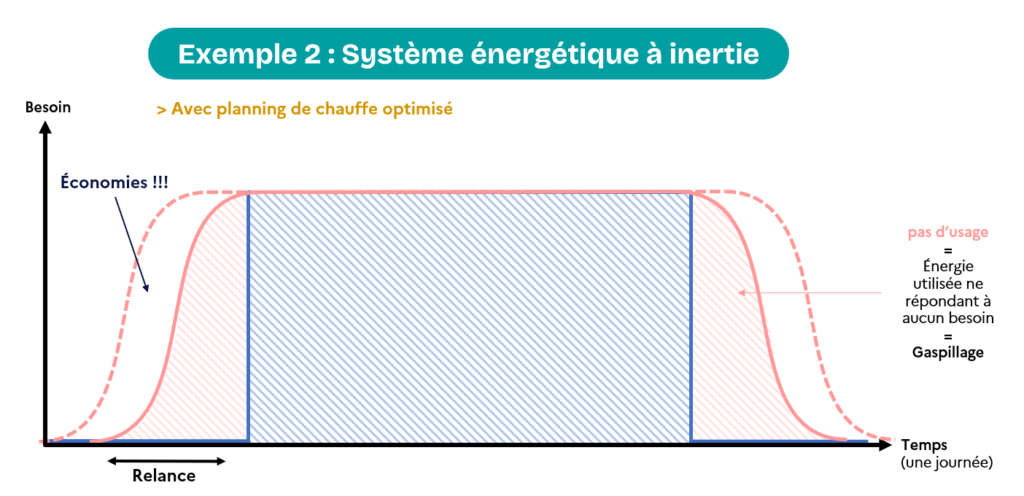 Exemple 2 : Système énergétique à inertie

Besoin

> Avec planning de chauffe optimisé

Économies !!!

pas d'usage
=
Énergie utilisée ne répondant à aucun besoin
=
Gaspillage

Temps
(une journée)

Relance